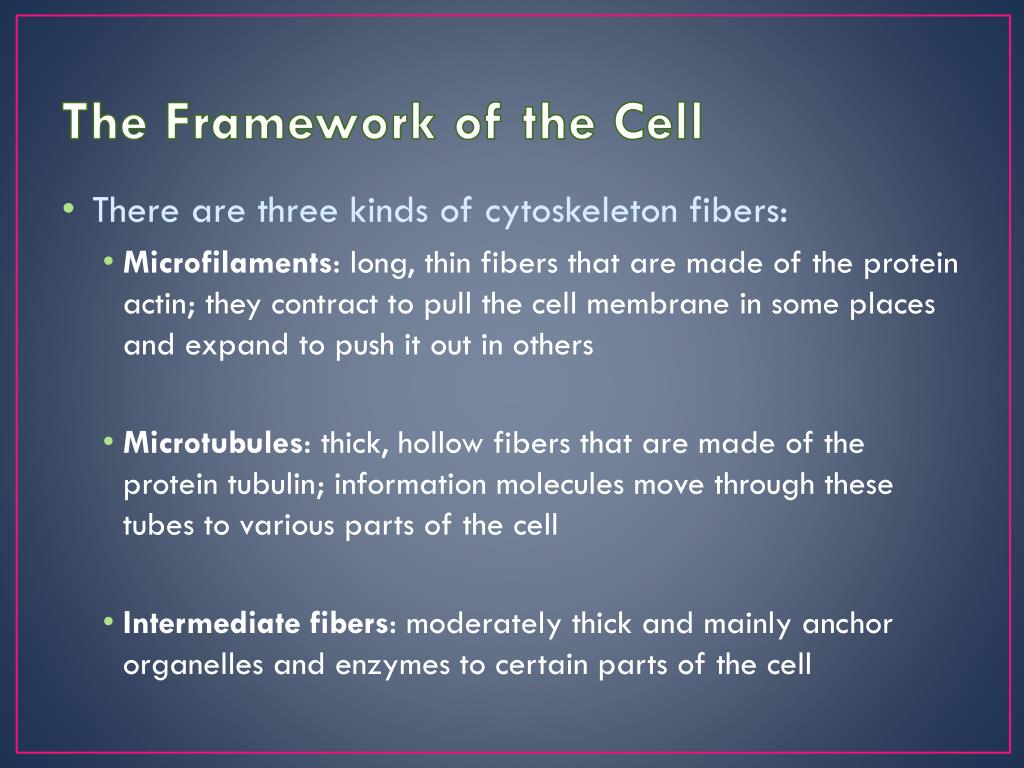 The Framework of the Cell

• There are three kinds of cytoskeleton fibers:

• Microfilaments: long, thin fibers that are made of the protein actin; they contract to pull the cell membrane in some places and expand to push it out in others

• Microtubules: thick, hollow fibers that are made of the protein tubulin; information molecules move through these tubes to various parts of the cell

• Intermediate fibers: moderately thick and mainly anchor organelles and enzymes to certain parts of the cell